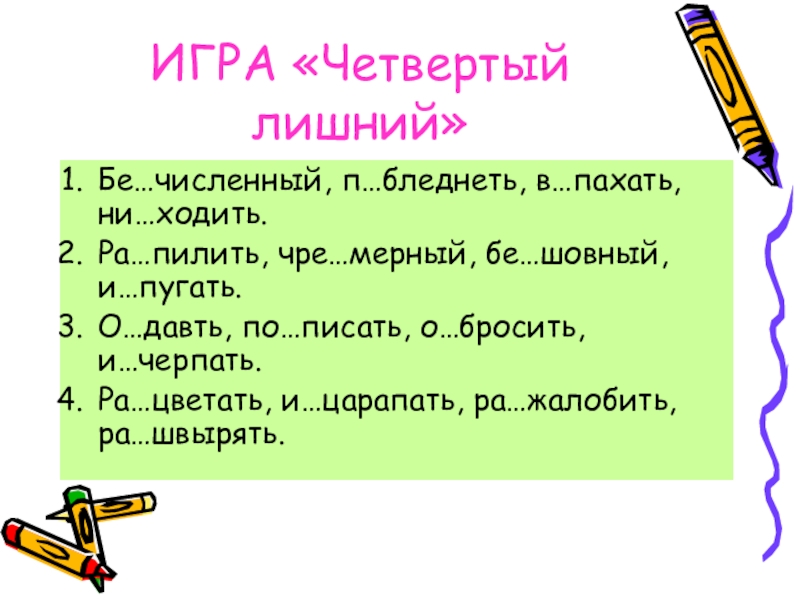 ИГРА «Четвертый лишний»

1. Бе…численный, п…бледнеть, в…пахать, ни…ходить.
2. Ра…пилить, чре…мерный, бе…шовный, и…пугать.
3. О…давть, по…писать, о…бросить, и…черпать.
4. Ра…цветать, и…царапать, ра…жалобить, ра…швырять.